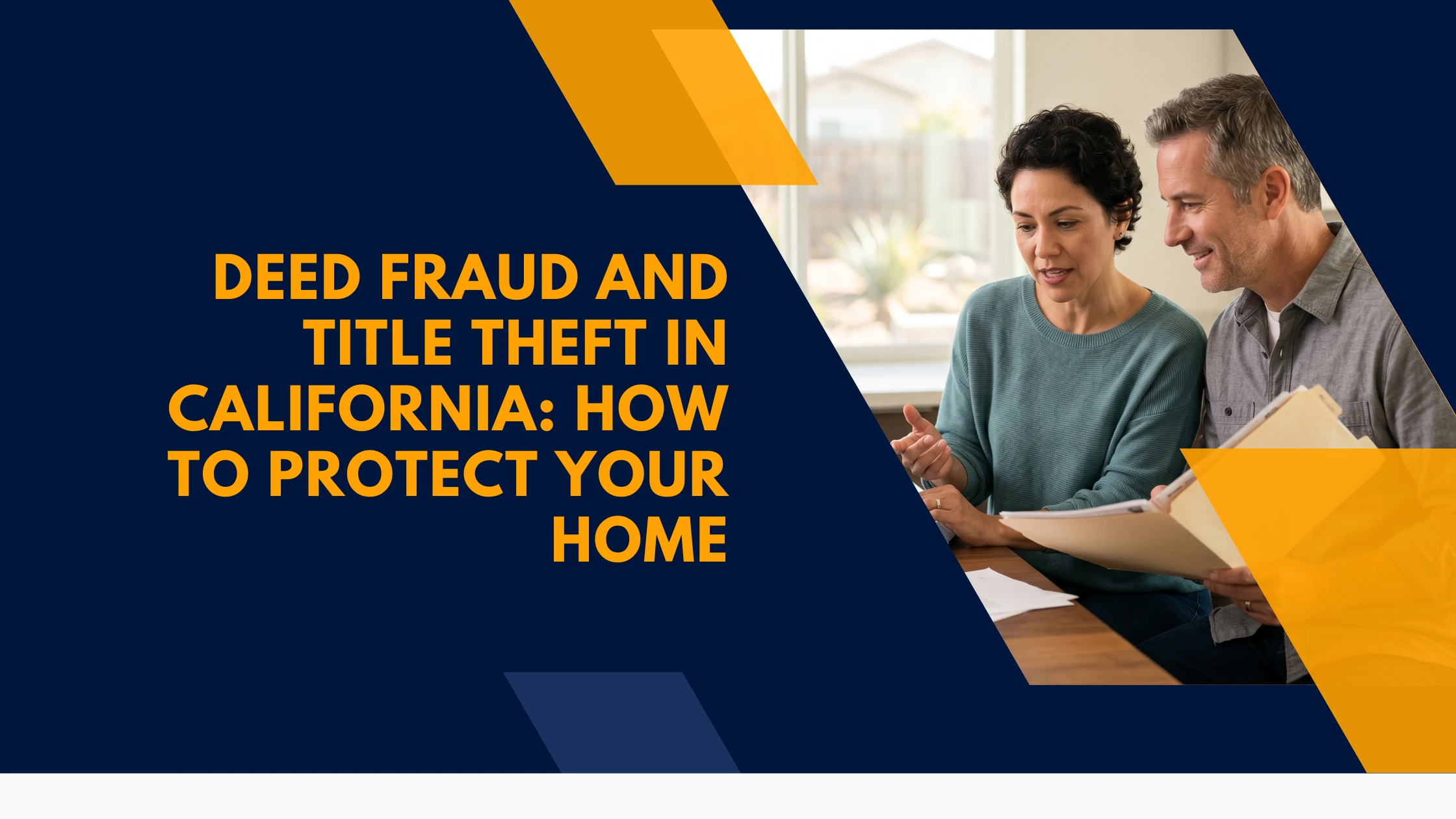 DEED FRAUD AND TITLE THEFT IN CALIFORNIA: HOW TO PROTECT YOUR HOME